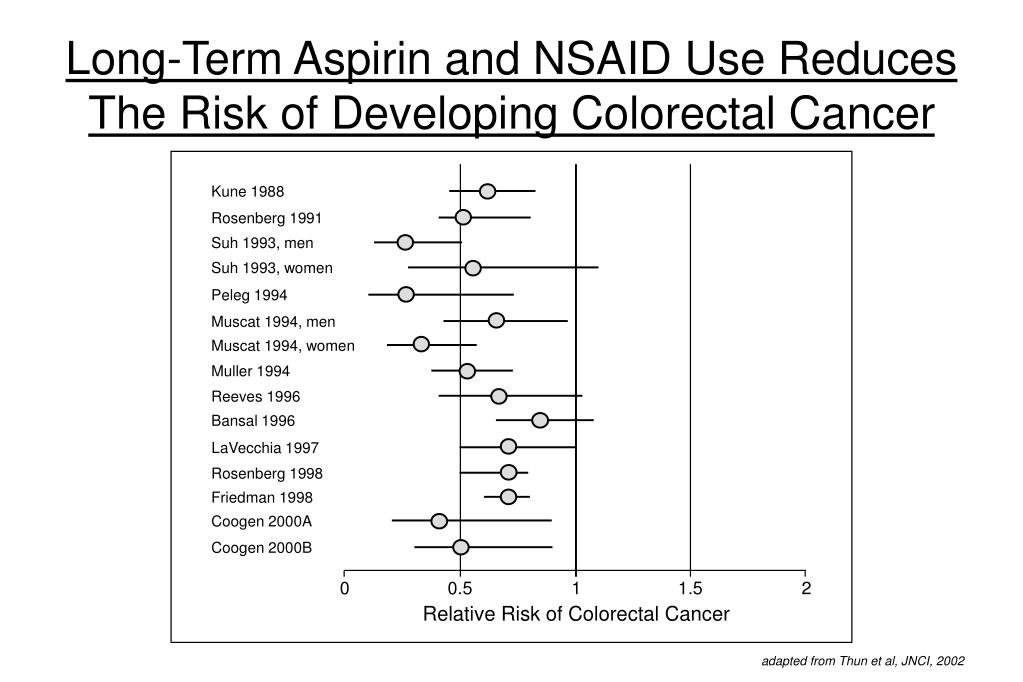 Long-Term Aspirin and NSAID Use Reduces The Risk of Developing Colorectal Cancer

Kune 1988
Rosenberg 1991
Suh 1993, men
Suh 1993, women
Peleg 1994
Muscat 1994, men
Muscat 1994, women
Muller 1994
Reeves 1996
Bansal 1996
LaVecchia 1997
Rosenberg 1998
Friedman 1998
Coogen 2000A
Coogen 2000B

0
0.5
1
1.5
2
Relative Risk of Colorectal Cancer

adapted from Thun et al, JNCI, 2002